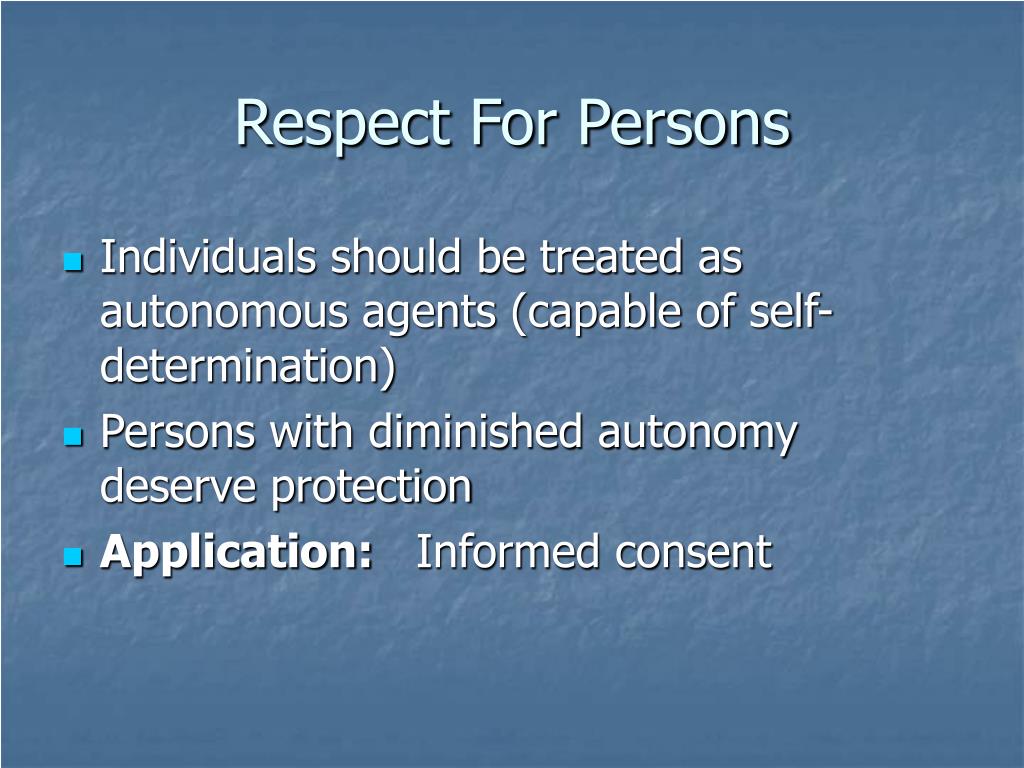 Respect For Persons

Individuals should be treated as autonomous agents (capable of self-determination)

Persons with diminished autonomy deserve protection

Application: Informed consent